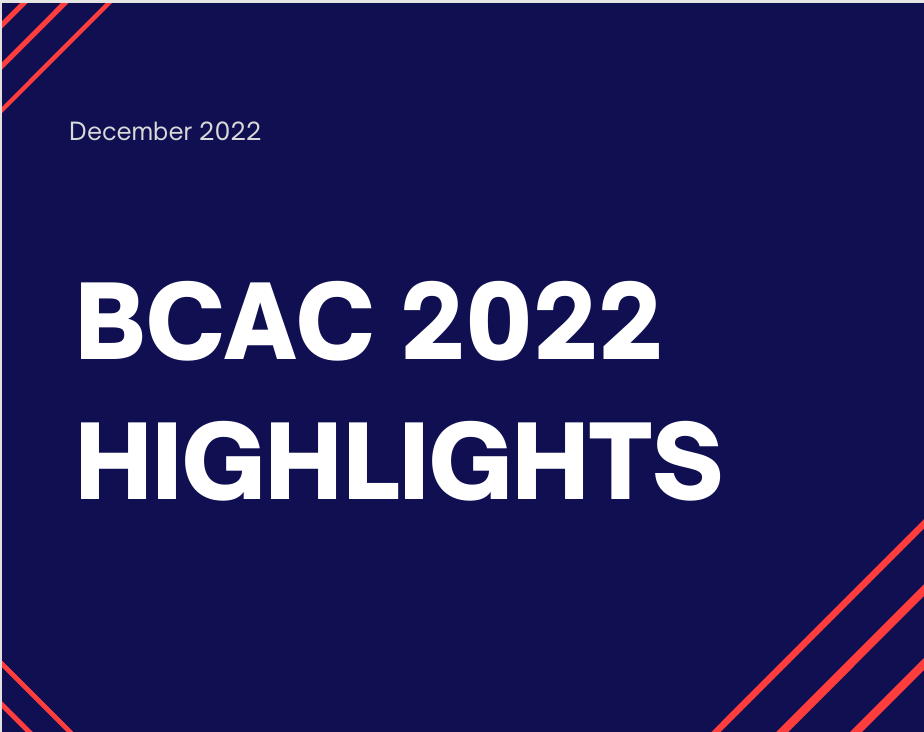 December 2022

BCAC 2022 HIGHLIGHTS